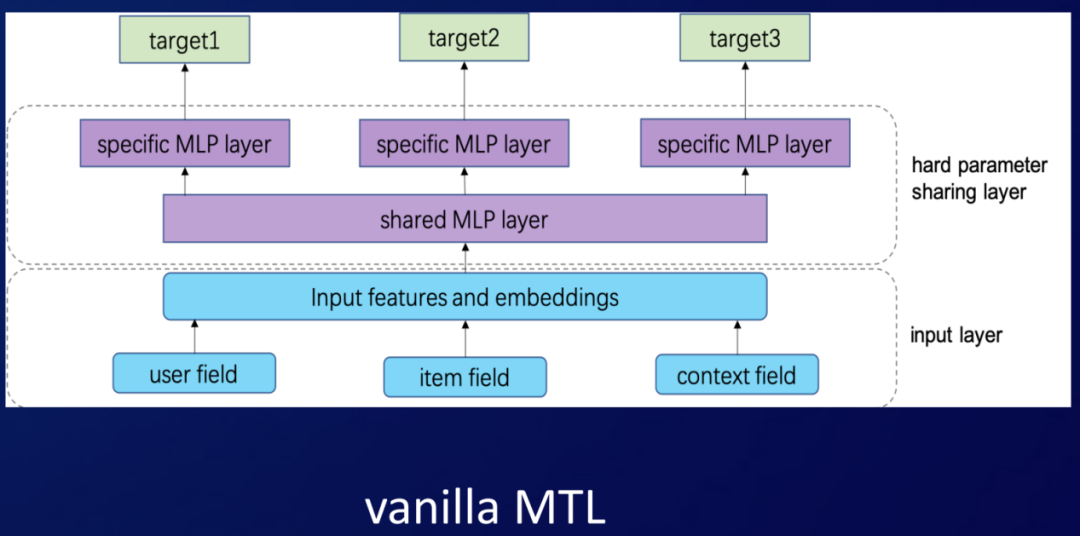 target1

target2

target3

specific MLP layer

specific MLP layer

specific MLP layer

hard parameter sharing layer

shared MLP layer

Input features and embeddings

input layer

user field

item field

context field

vanilla MTL